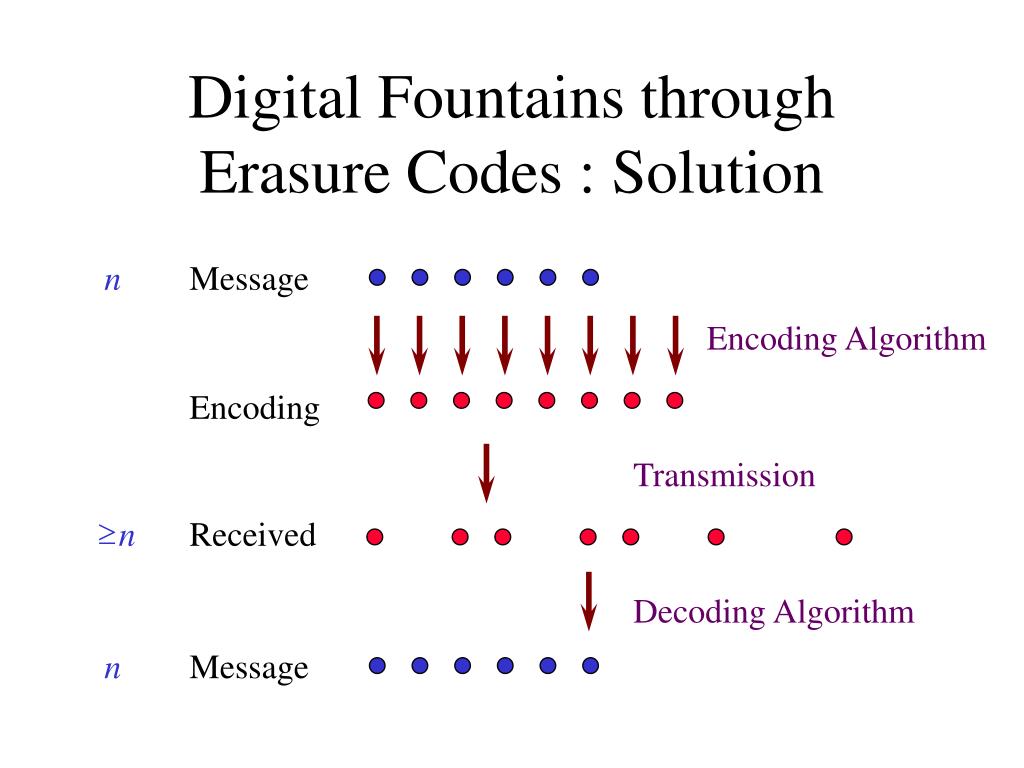 Digital Fountains through Erasure Codes : Solution

$n$ Message

Encoding Algorithm

Encoding

Transmission

$\geq n$ Received

Decoding Algorithm

$n$ Message